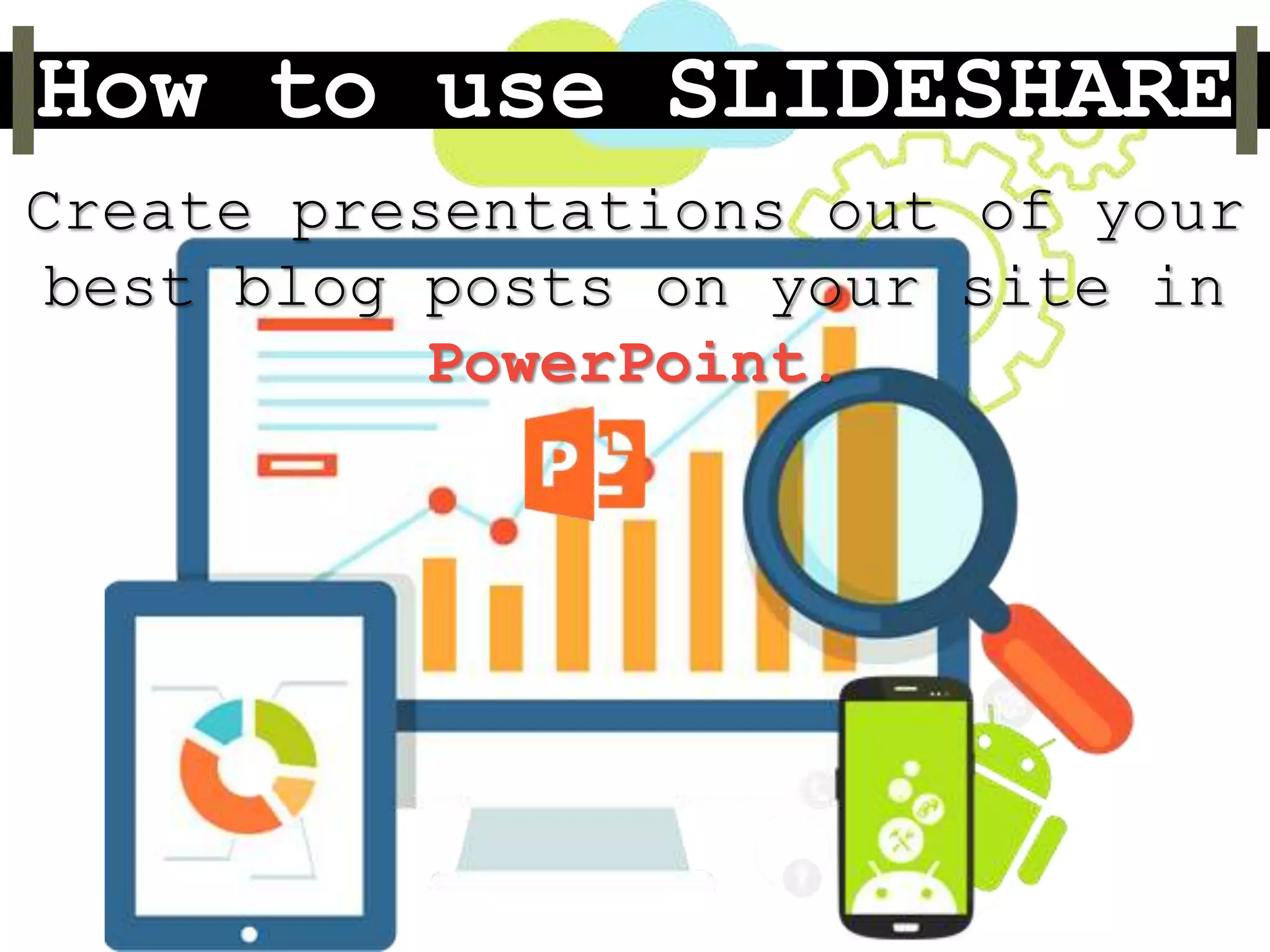 How to use SLIDESHARE

Create presentations out of your best blog posts on your site in PowerPoint.

P